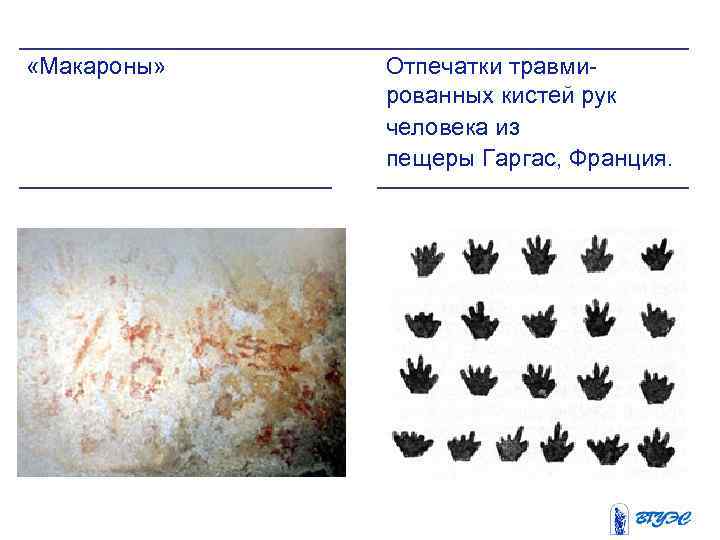 «Макароны»

Отпечатки травмированных кистей рук человека из пещеры Гаргас, Франция.

ВГУЭС